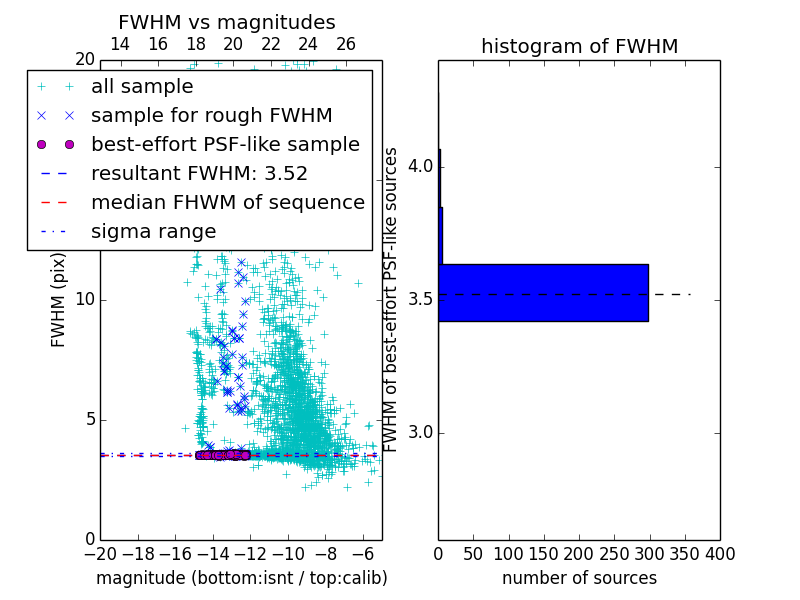 FWHM vs magnitudes

14 16 18 20 22 24 26

20

all sample
sample for rough FWHM
best-effort PSF-like sample
resultant FWHM: 3.52
median FHWM of sequence
sigma range

FWHM (pix)

10

5

0

−20 −18 −16 −14 −12 −10 −8 −6

magnitude (bottom:isnt / top:calib)

histogram of FWHM

FWHM of best-effort PSF-like sources

4.0

3.5

3.0

0 50 100 150 200 250 300 350 400

number of sources